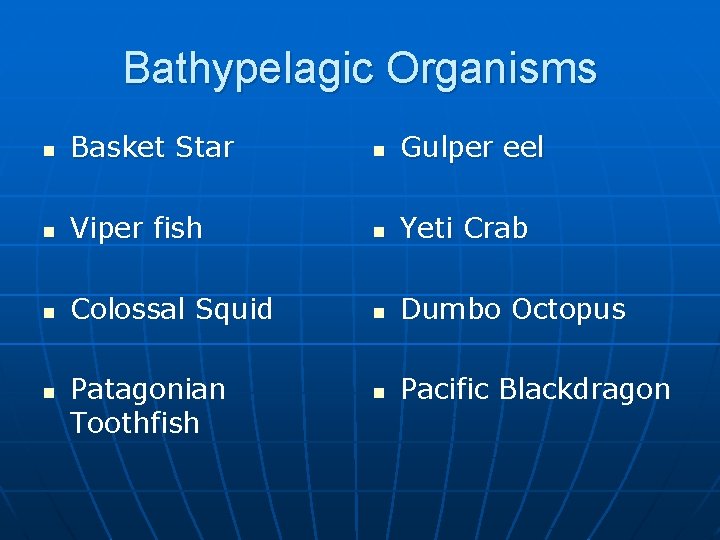 Bathypelagic Organisms

- Basket Star
- Viper fish
- Colossal Squid
- Patagonian Toothfish

- Gulper eel
- Yeti Crab
- Dumbo Octopus
- Pacific Blackdragon